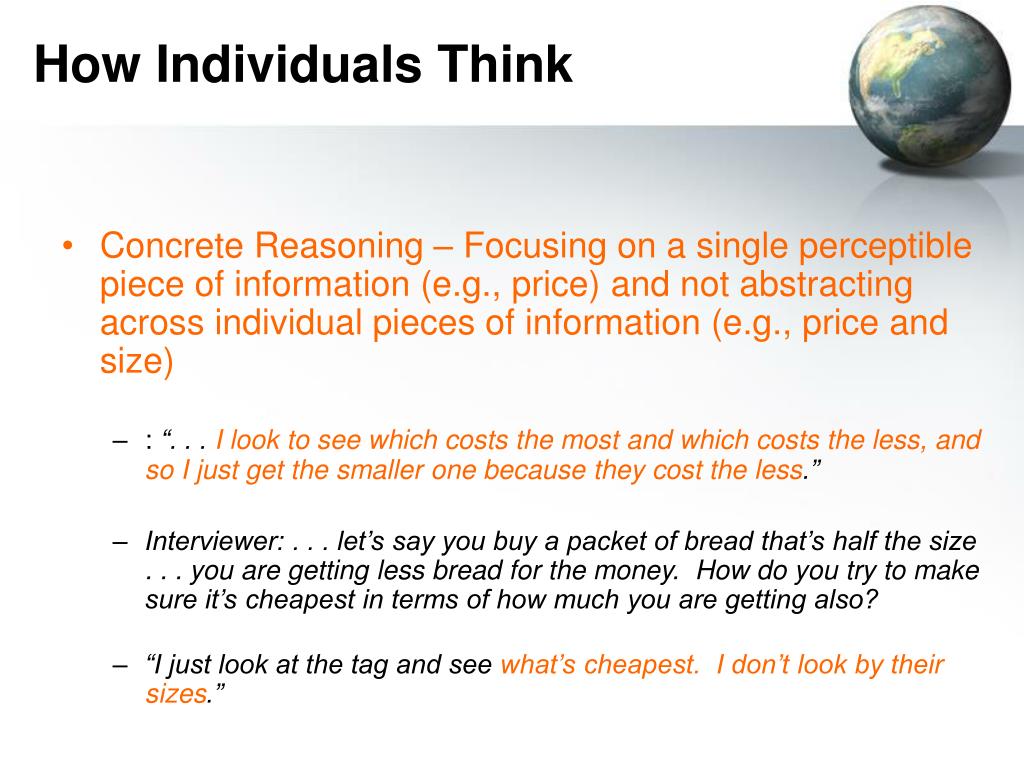 How Individuals Think

• Concrete Reasoning – Focusing on a single perceptible piece of information (e.g., price) and not abstracting across individual pieces of information (e.g., price and size)

– : “. . . I look to see which costs the most and which costs the less, and so I just get the smaller one because they cost the less.”

– Interviewer: . . . let’s say you buy a packet of bread that’s half the size . . . you are getting less bread for the money. How do you try to make sure it’s cheapest in terms of how much you are getting also?

– “I just look at the tag and see what’s cheapest. I don’t look by their sizes.”